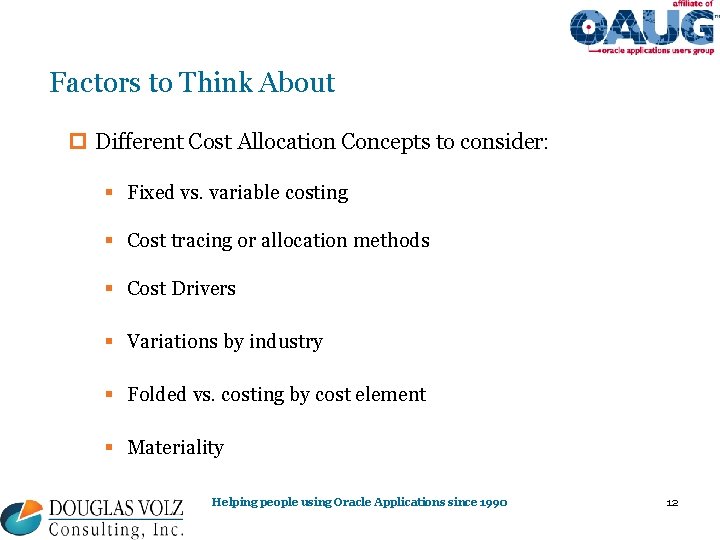 affiliate of
OAUG
oracle applications users group

Factors to Think About

Different Cost Allocation Concepts to consider:

Fixed vs. variable costing

Cost tracing or allocation methods

Cost Drivers

Variations by industry

Folded vs. costing by cost element

Materiality

DOUGLAS VOLZ
Consulting, Inc.

Helping people using Oracle Applications since 1990

12